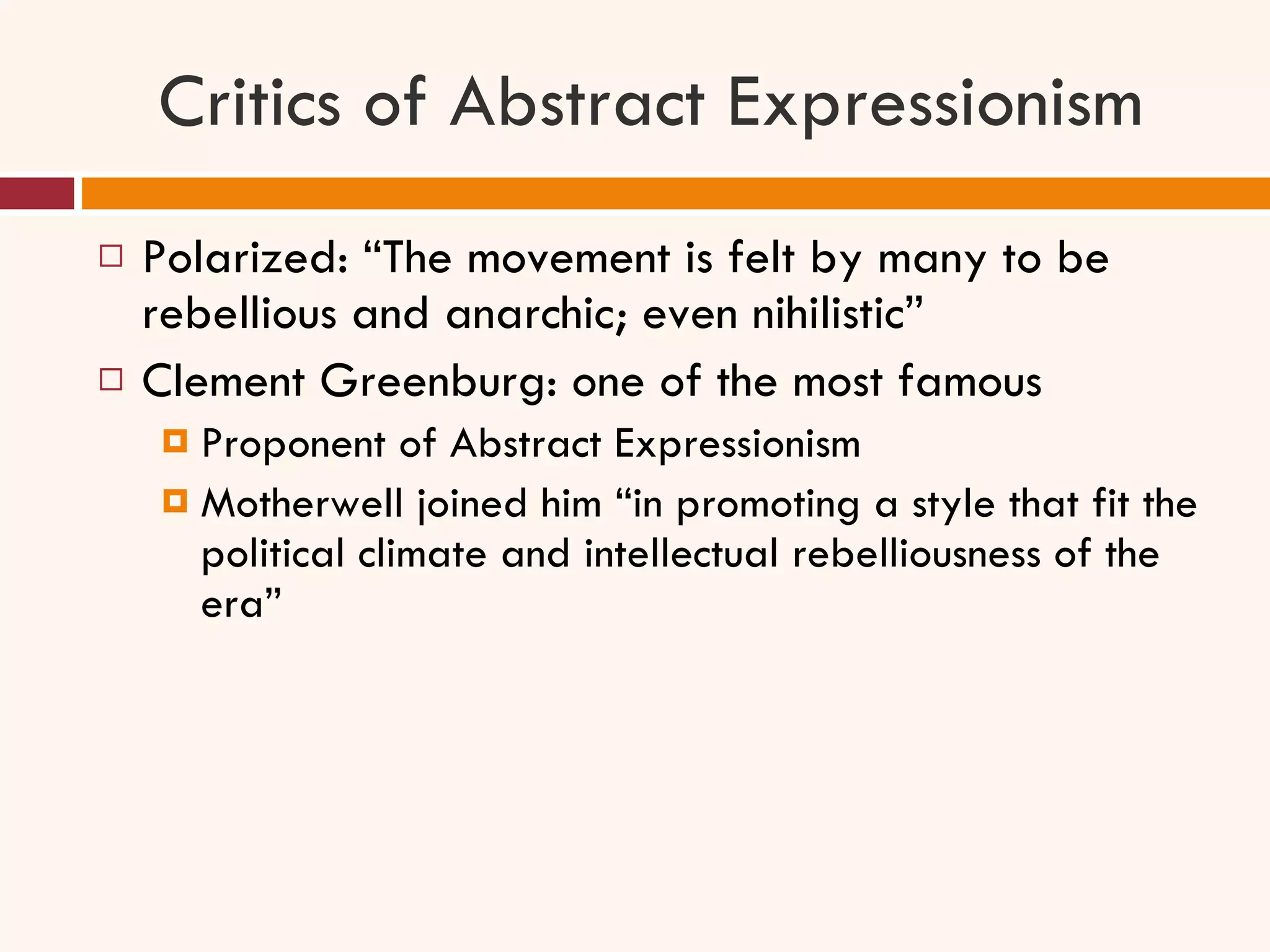 Critics of Abstract Expressionism

Polarized: “The movement is felt by many to be rebellious and anarchic; even nihilistic”

Clement Greenburg: one of the most famous

Proponent of Abstract Expressionism

Motherwell joined him “in promoting a style that fit the political climate and intellectual rebelliousness of the era”